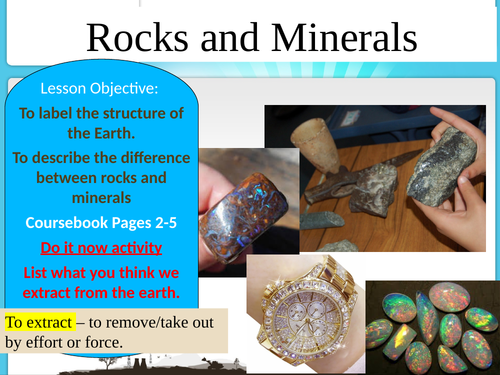 Rocks and Minerals

Lesson Objective:

To label the structure of the Earth.

To describe the difference between rocks and minerals

Coursebook Pages 2-5

Do it now activity

List what you think we extract from the earth.

To extract – to remove/take out by effort or force.